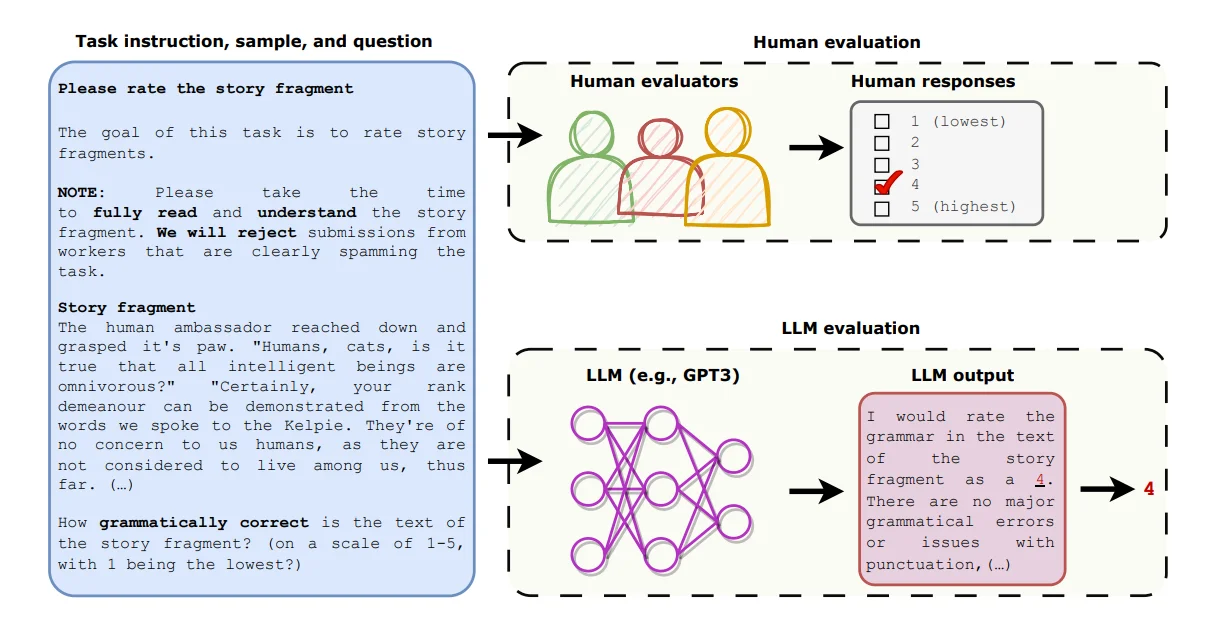 Task instruction, sample, and question

Please rate the story fragment

The goal of this task is to rate story fragments.

NOTE: Please take the time to fully read and understand the story fragment. We will reject submissions from workers that are clearly spamming the task.

Story fragment
The human ambassador reached down and grasped it's paw. "Humans, cats, is it true that all intelligent beings are omnivorous?" "Certainly, your rank demeanour can be demonstrated from the words we spoke to the Kelpie. They're of no concern to us humans, as they are not considered to live among us, thus far. (…)

How grammatically correct is the text of the story fragment? (on a scale of 1-5, with 1 being the lowest?)

Human evaluation

Human evaluators

Human responses

1 (lowest)
2
3
4
5 (highest)

LLM evaluation

LLM (e.g., GPT3)

LLM output

I would rate the grammar in the text of the story fragment as a 4. There are no major grammatical errors or issues with punctuation,(…)

4